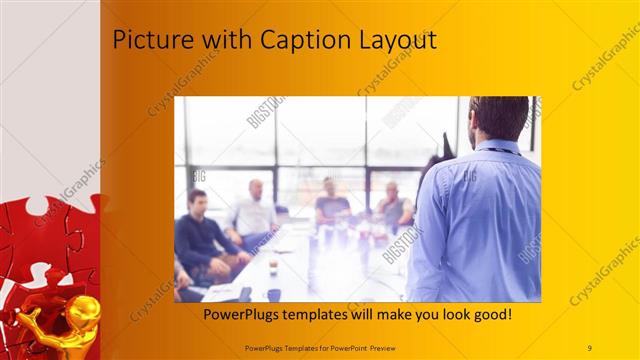 Picture with Caption Layout

CrystalGraphics

BIGSTOCK

PowerPlugs templates will make you look good!

PowerPlugs Templates for PowerPoint Preview

9